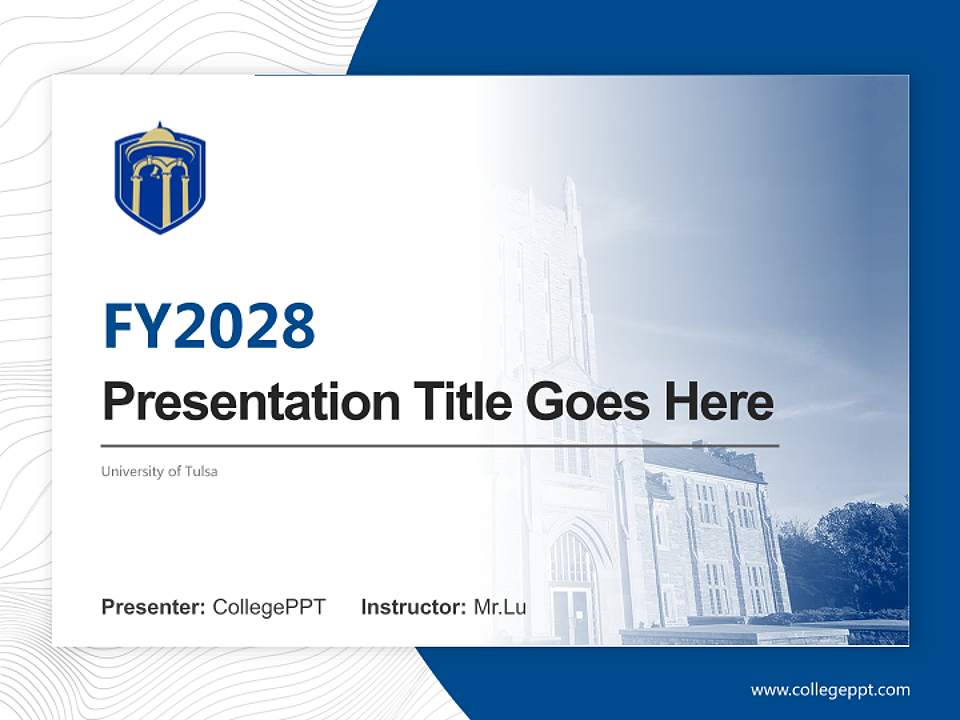 FY2028

Presentation Title Goes Here

University of Tulsa

Presenter: CollegePPT Instructor: Mr.Lu

www.collegeppt.com